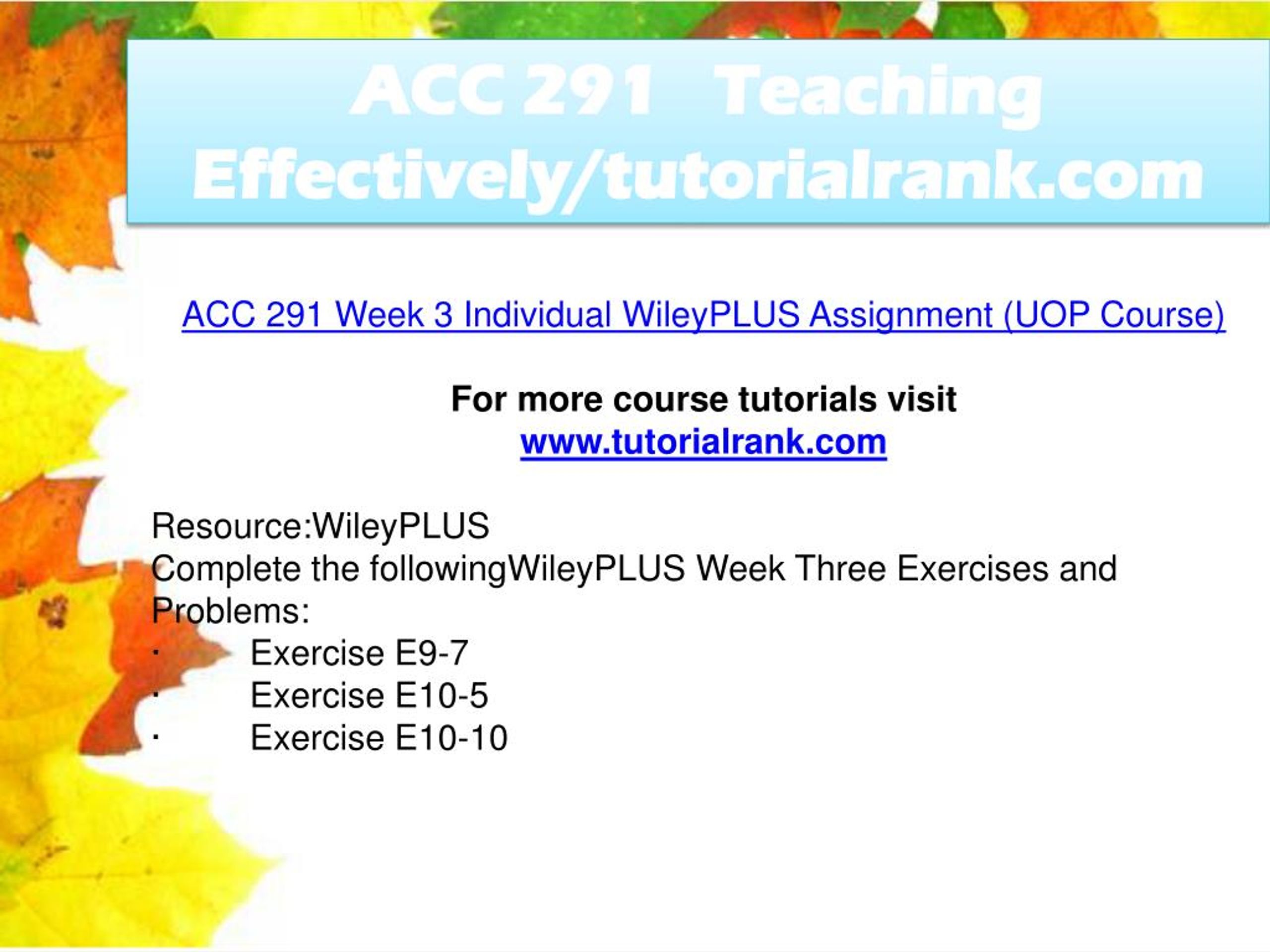 ACC 291 Teaching Effectively/tutorialrank.com

ACC 291 Week 3 Individual WileyPLUS Assignment (UOP Course)

For more course tutorials visit
www.tutorialrank.com

Resource:WileyPLUS
Complete the followingWileyPLUS Week Three Exercises and Problems:
· Exercise E9-7
· Exercise E10-5
· Exercise E10-10